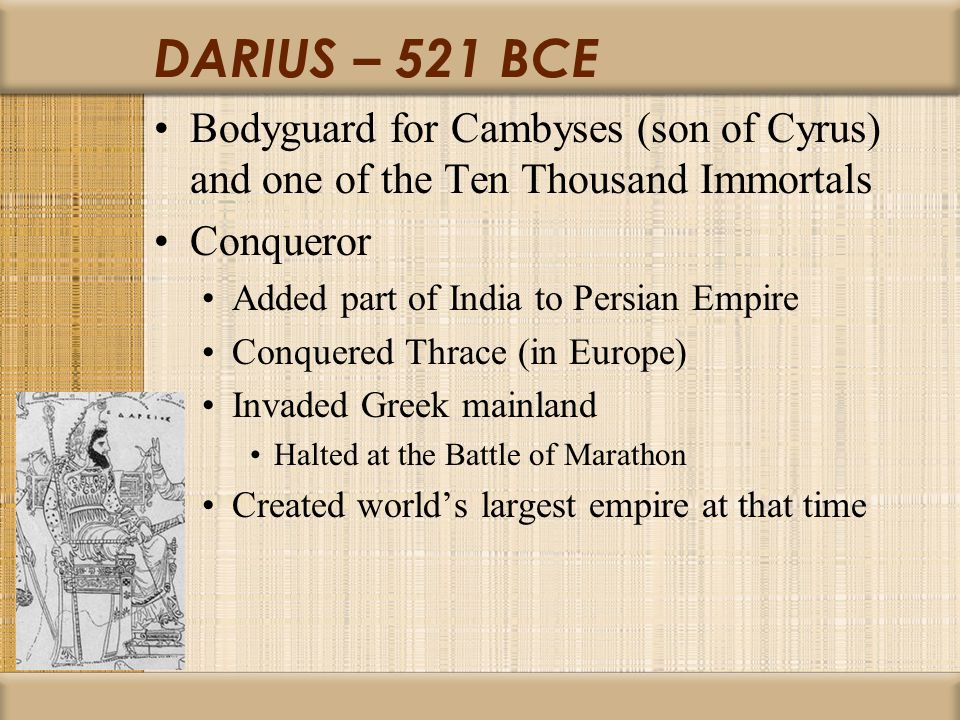 DARIUS – 521 BCE

• Bodyguard for Cambyses (son of Cyrus) and one of the Ten Thousand Immortals
• Conqueror
 • Added part of India to Persian Empire
 • Conquered Thrace (in Europe)
 • Invaded Greek mainland
  • Halted at the Battle of Marathon
 • Created world's largest empire at that time

ΔΑΡΕΙΟΣ